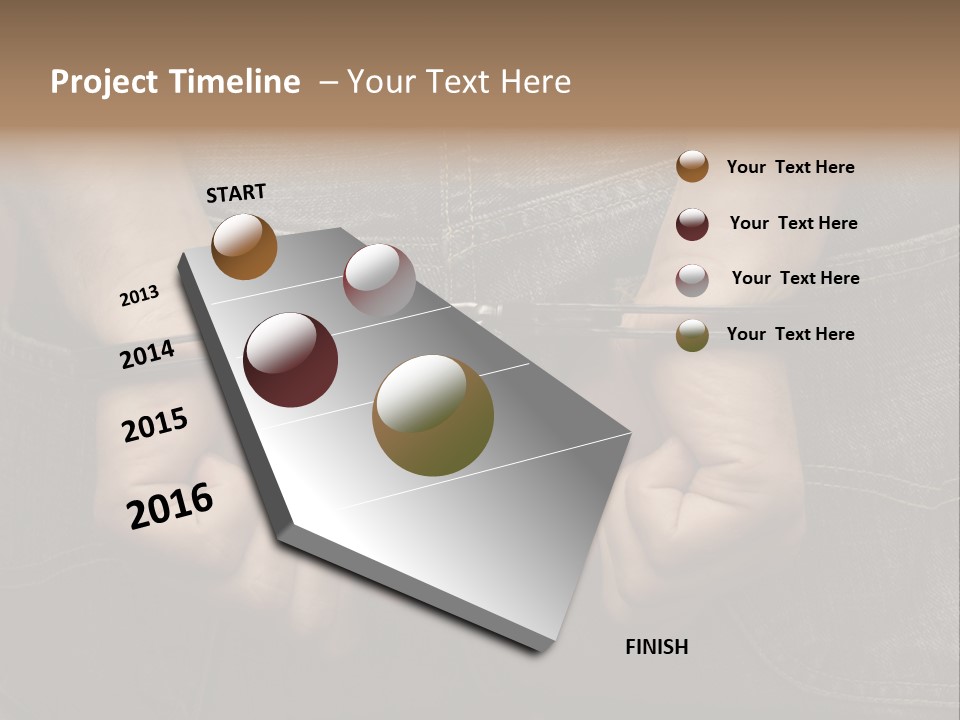 Project Timeline – Your Text Here

START

2013

2014

2015

2016

FINISH

Your Text Here

Your Text Here

Your Text Here

Your Text Here